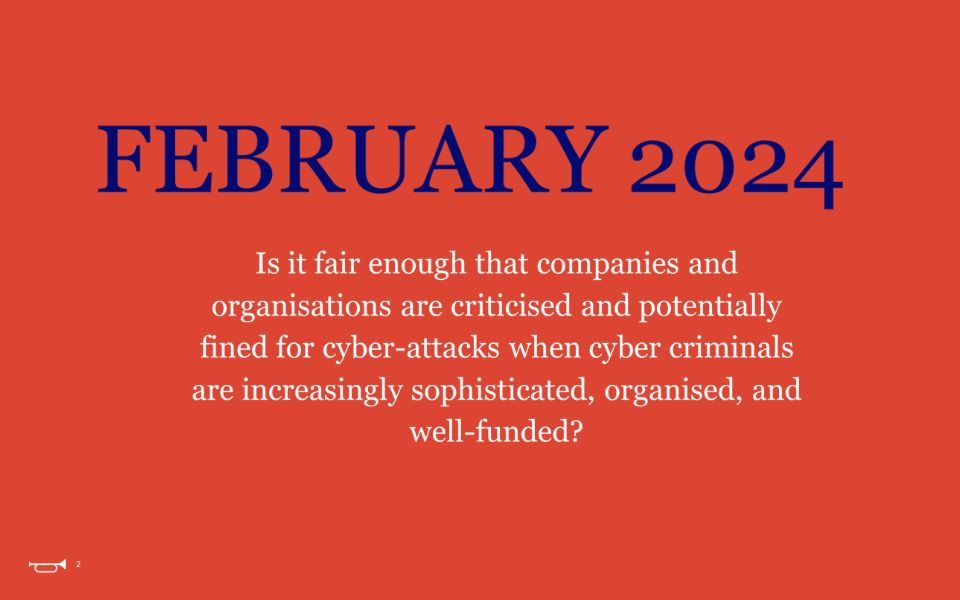 FEBRUARY 2024

Is it fair enough that companies and organisations are criticised and potentially fined for cyber-attacks when cyber criminals are increasingly sophisticated, organised, and well-funded?

2